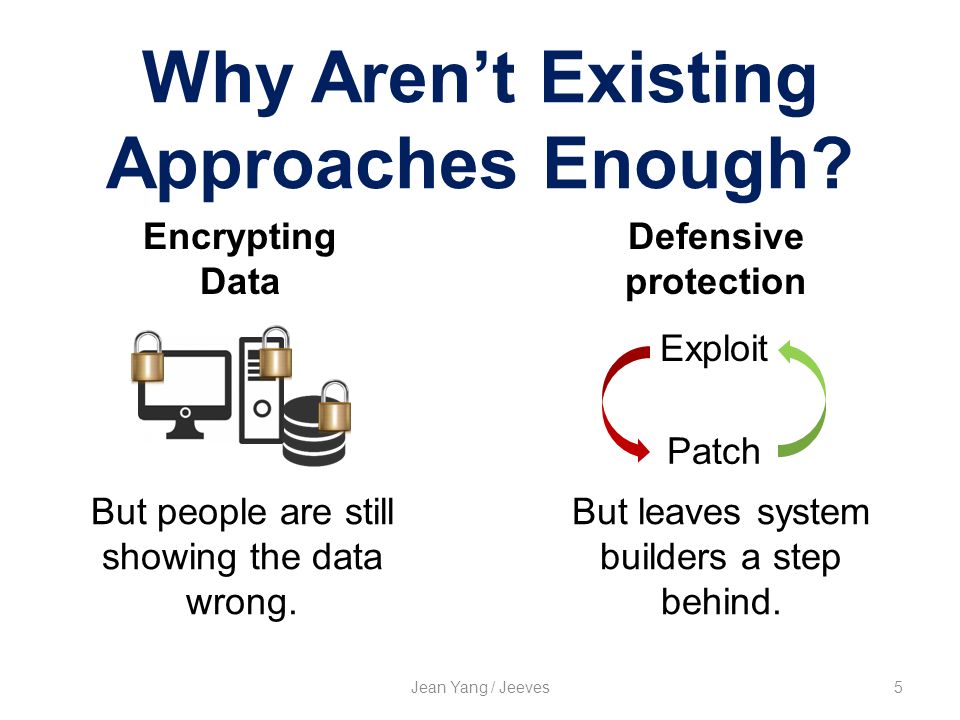 Why Aren't Existing Approaches Enough?

Encrypting Data

But people are still showing the data wrong.

Defensive protection

Exploit

Patch

But leaves system builders a step behind.

Jean Yang / Jeeves

5